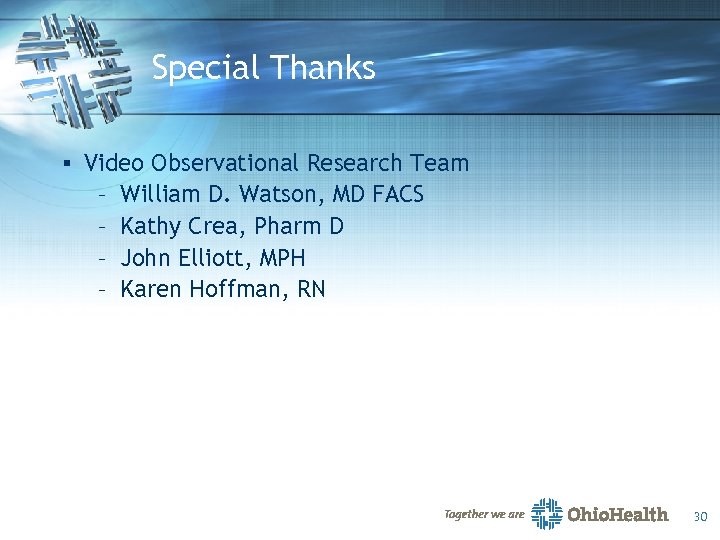 Special Thanks

▪ Video Observational Research Team
– William D. Watson, MD FACS
– Kathy Crea, Pharm D
– John Elliott, MPH
– Karen Hoffman, RN

Together we are OhioHealth

30